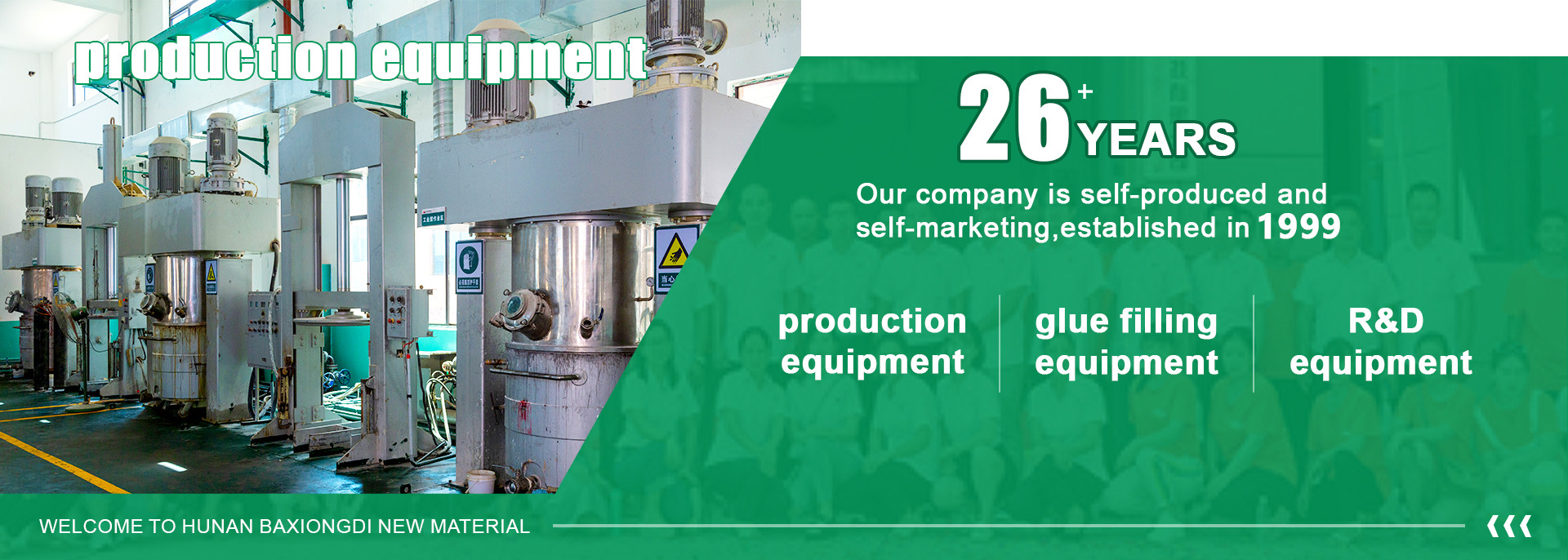 production equipment

26+ YEARS

Our company is self-produced and self-marketing,established in 1999

production equipment

glue filling equipment

R&D equipment

WELCOME TO HUNAN BAXIONGDI NEW MATERIAL